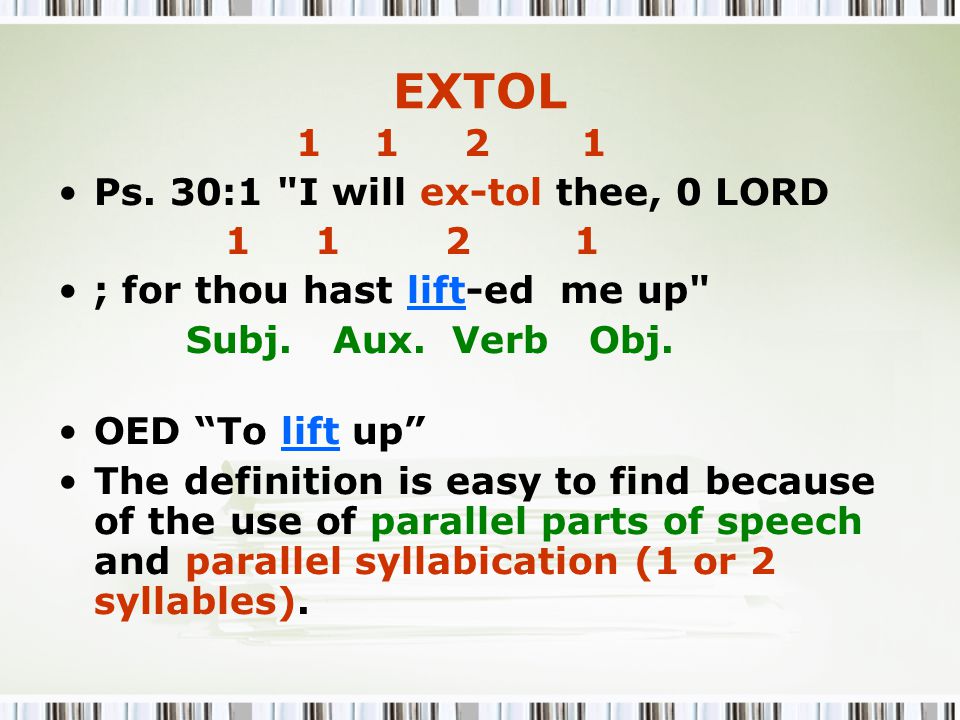 EXTOL

1 1 2 1

• Ps. 30:1 "I will ex-tol thee, 0 LORD

1 1 2 1

• ; for thou hast lift-ed me up"

Subj. Aux. Verb Obj.

• OED “To lift up”
• The definition is easy to find because of the use of parallel parts of speech and parallel syllabication (1 or 2 syllables).